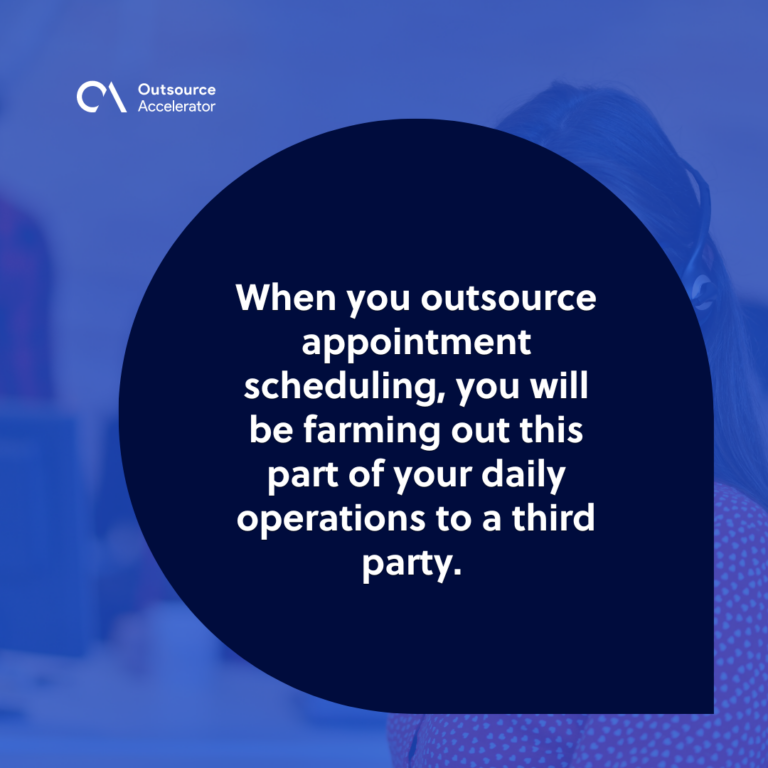 Outsource Accelerator

When you outsource appointment scheduling, you will be farming out this part of your daily operations to a third party.